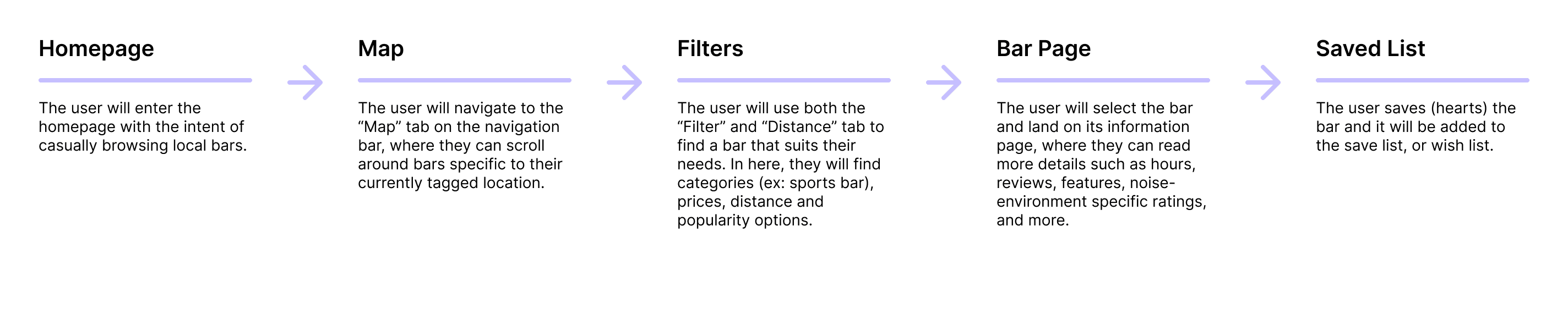 Homepage

The user will enter the homepage with the intent of casually browsing local bars.

Map

The user will navigate to the “Map” tab on the navigation bar, where they can scroll around bars specific to their currently tagged location.

Filters

The user will use both the “Filter” and “Distance” tab to find a bar that suits their needs. In here, they will find categories (ex: sports bar), prices, distance and popularity options.

Bar Page

The user will select the bar and land on its information page, where they can read more details such as hours, reviews, features, noise-environment specific ratings, and more.

Saved List

The user saves (hearts) the bar and it will be added to the save list, or wish list.